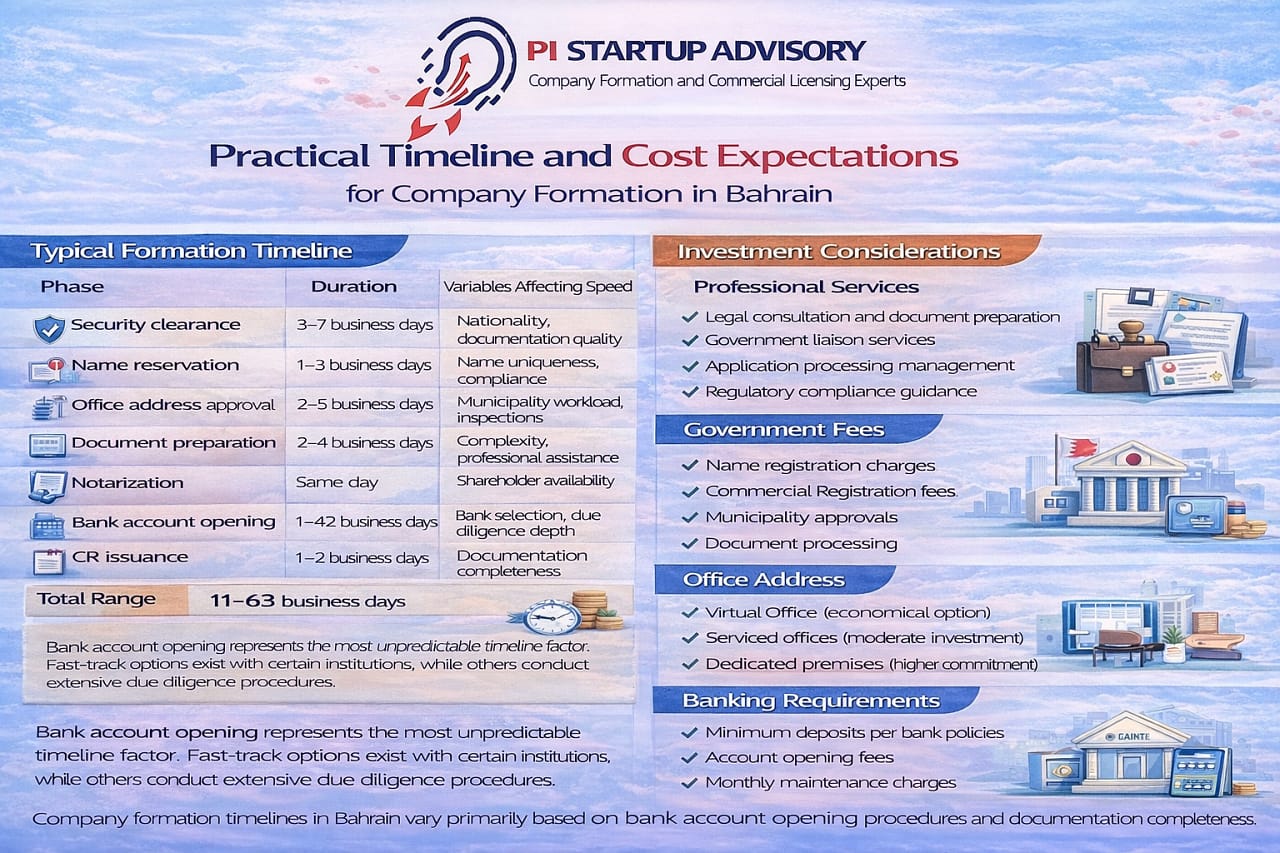 PI STARTUP ADVISORY
Company Formation and Commercial Licensing Experts

Practical Timeline and Cost Expectations for Company Formation in Bahrain

Typical Formation Timeline

| Phase | Duration | Variables Affecting Speed |
|---|---|---|
| Security clearance | 3–7 business days | Nationality, documentation quality |
| Name reservation | 1–3 business days | Name uniqueness, compliance |
| Office address approval | 2–5 business days | Municipality workload, inspections |
| Document preparation | 2–4 business days | Complexity, professional assistance |
| Notarization | Same day | Shareholder availability |
| Bank account opening | 1–42 business days | Bank selection, due diligence depth |
| CR issuance | 1–2 business days | Documentation completeness |
| Total Range | 11–63 business days | |

Bank account opening represents the most unpredictable timeline factor. Fast-track options exist with certain institutions, while others conduct extensive due diligence procedures.

Bank account opening represents the most unpredictable timeline factor. Fast-track options exist with certain institutions, while others conduct extensive due diligence procedures.

Investment Considerations

Professional Services
✓ Legal consultation and document preparation
✓ Government liaison services
✓ Application processing management
✓ Regulatory compliance guidance

Government Fees
✓ Name registration charges
✓ Commercial Registration fees
✓ Municipality approvals
✓ Document processing

Office Address
✓ Virtual Office (economical option)
✓ Serviced offices (moderate investment)
✓ Dedicated premises (higher commitment)

Banking Requirements
✓ Minimum deposits per bank policies
✓ Account opening fees
✓ Monthly maintenance charges

GAINTE

Company formation timelines in Bahrain vary primarily based on bank account opening procedures and documentation completeness.